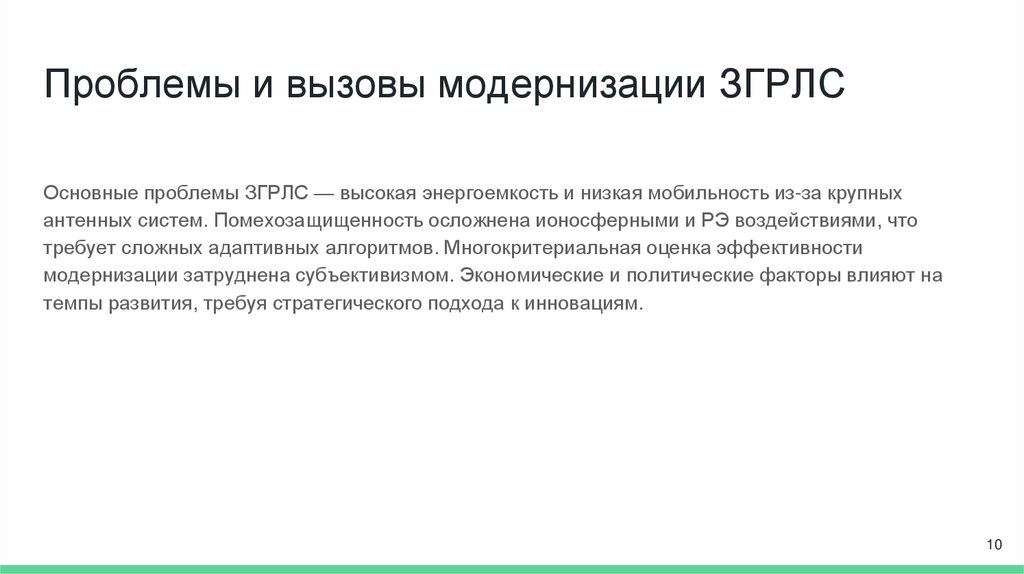 Проблемы и вызовы модернизации ЗГРЛС

Основные проблемы ЗГРЛС — высокая энергоемкость и низкая мобильность из-за крупных антенных систем. Помехозащищенность осложнена ионосферными и РЭ воздействиями, что требует сложных адаптивных алгоритмов. Многокритериальная оценка эффективности модернизации затруднена субъективизмом. Экономические и политические факторы влияют на темпы развития, требуя стратегического подхода к инновациям.

10